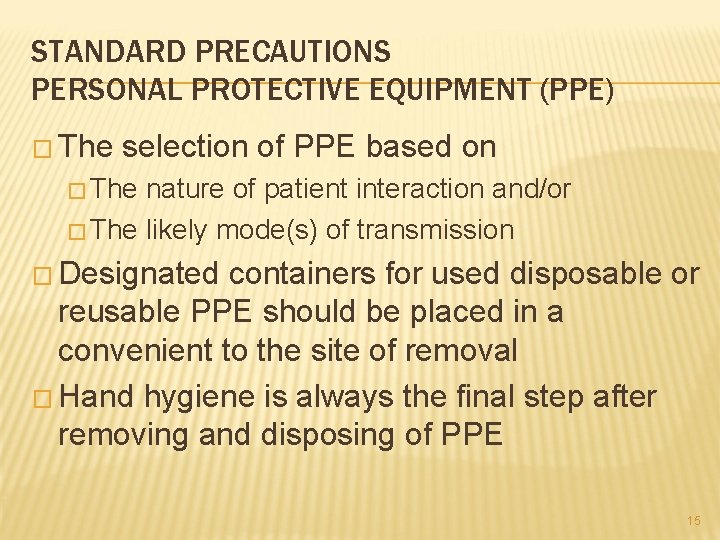 STANDARD PRECAUTIONS
PERSONAL PROTECTIVE EQUIPMENT (PPE)

□ The selection of PPE based on

□ The nature of patient interaction and/or

□ The likely mode(s) of transmission

□ Designated containers for used disposable or reusable PPE should be placed in a convenient to the site of removal

□ Hand hygiene is always the final step after removing and disposing of PPE

15